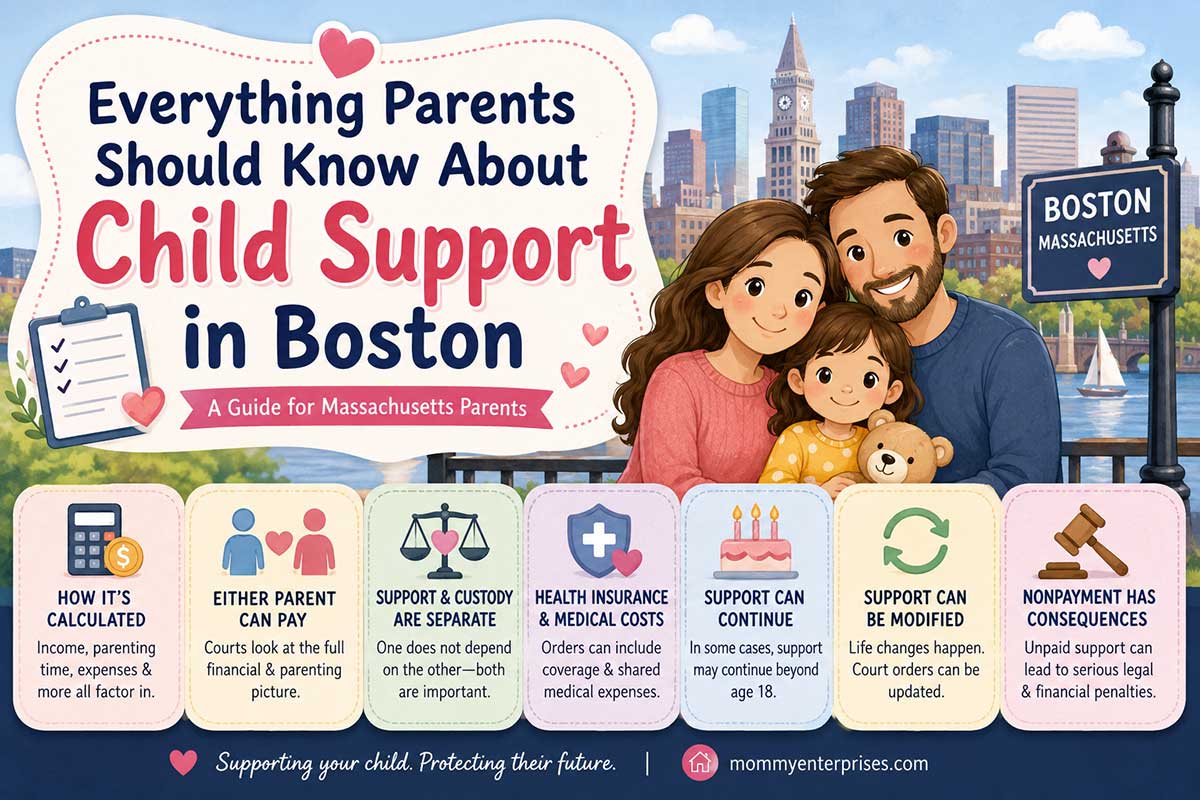 Everything Parents Should Know About Child Support in Boston

A Guide for Massachusetts Parents

BOSTON
MASSACHUSETTS

HOW IT'S CALCULATED
Income, parenting time, expenses & more all factor in.

EITHER PARENT CAN PAY
Courts look at the full financial & parenting picture.

SUPPORT & CUSTODY ARE SEPARATE
One does not depend on the other—both are important.

HEALTH INSURANCE & MEDICAL COSTS
Orders can include coverage & shared medical expenses.

SUPPORT CAN CONTINUE
In some cases, support may continue beyond age 18.

SUPPORT CAN BE MODIFIED
Life changes happen. Court orders can be updated.

NONPAYMENT HAS CONSEQUENCES
Unpaid support can lead to serious legal & financial penalties.

Supporting your child. Protecting their future. | mommyenterprises.com